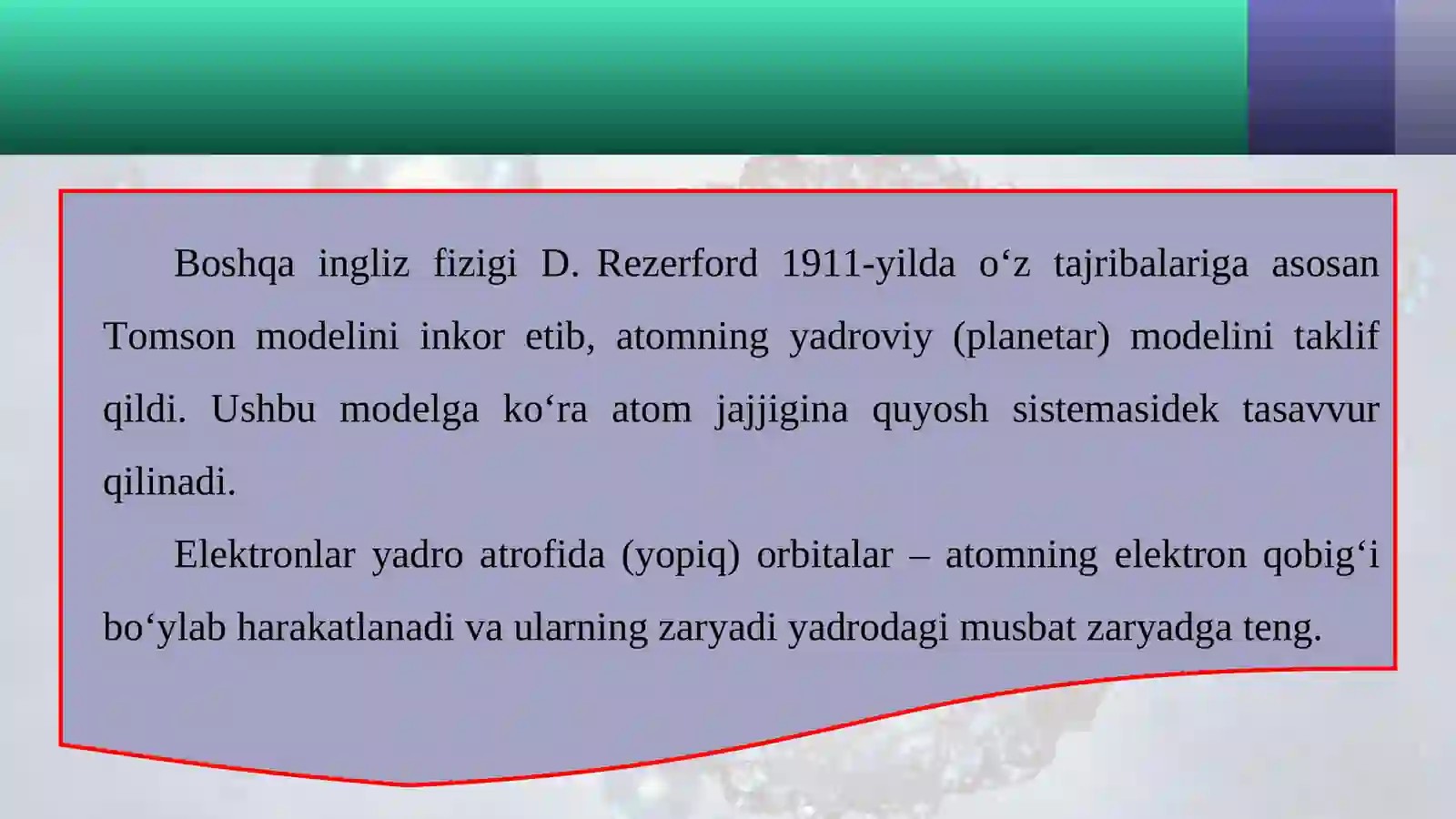 Boshqa ingliz fizigi D. Rezerford 1911-yilda o‘z tajribalariga asosan Tomson modelini inkor etib, atomning yadroviy (planetar) modelini taklif qildi. Ushbu modelga ko‘ra atom jajjigina quyosh sistemasidek tasavvur qilinadi.

Elektronlar yadro atrofida (yopiq) orbitalar – atomning elektron qobig‘i bo‘ylab harakatlanadi va ularning zaryadi yadrodagi musbat zaryadga teng.